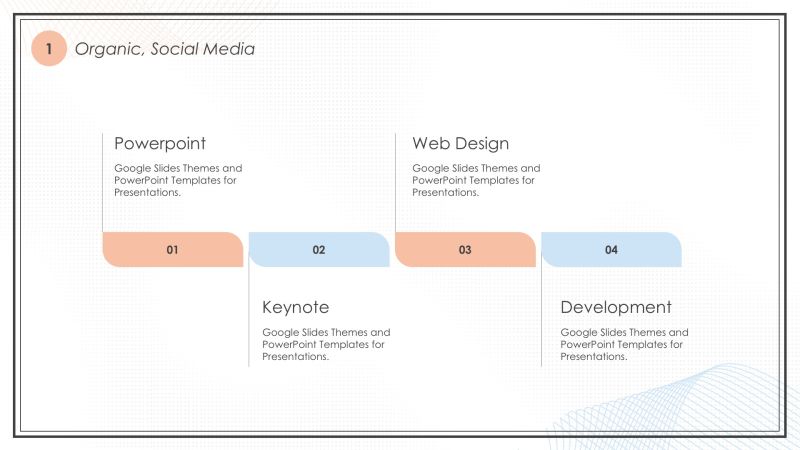 1 Organic, Social Media

Powerpoint
Google Slides Themes and PowerPoint Templates for Presentations.

Web Design
Google Slides Themes and PowerPoint Templates for Presentations.

01

02

03

04

Keynote
Google Slides Themes and PowerPoint Templates for Presentations.

Development
Google Slides Themes and PowerPoint Templates for Presentations.